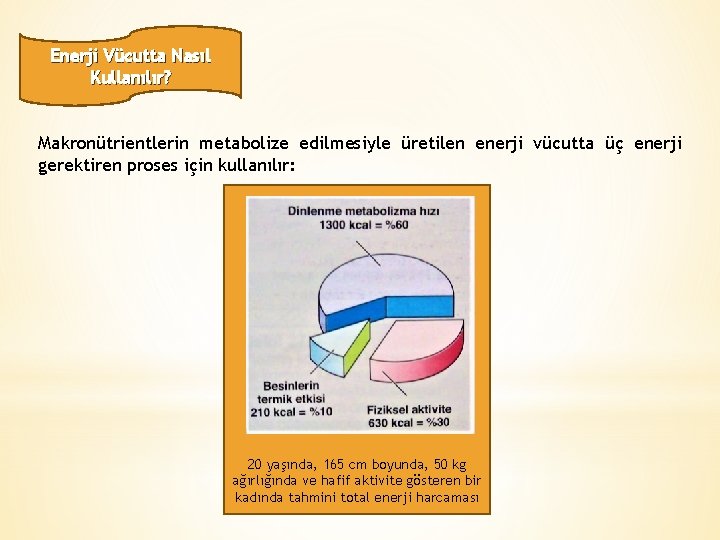 Enerji Vücutta Nasıl Kullanılır?

Makronütrientlerin metabolize edilmesiyle üretilen enerji vücutta üç enerji gerektiren proses için kullanılır:

Dinlenme metabolizma hızı
1300 kcal = %60

Besinlerin termik etkisi
210 kcal = %10

Fiziksel aktivite
630 kcal = %30

20 yaşında, 165 cm boyunda, 50 kg ağırlığında ve hafif aktivite gösteren bir kadında tahmini total enerji harcaması